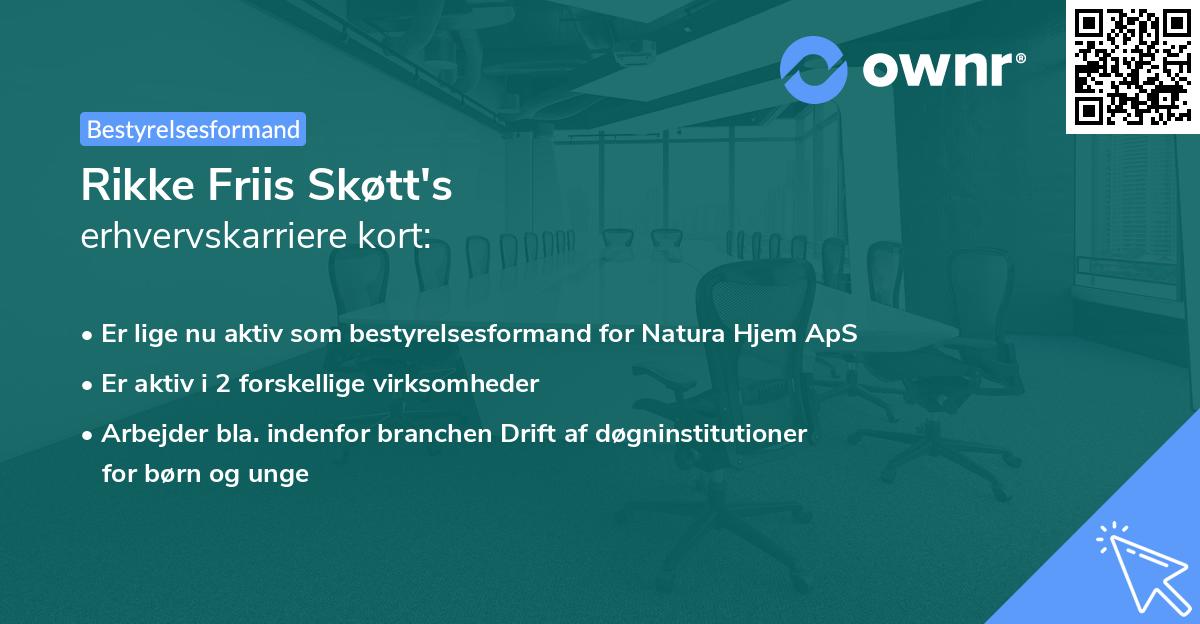 ownr®

Bestyrelsesformand

Rikke Friis Skøtt's
erhvervskarriere kort:

• Er lige nu aktiv som bestyrelsesformand for Natura Hjem ApS
• Er aktiv i 2 forskellige virksomheder
• Arbejder bla. indenfor branchen Drift af døgninstitutioner for børn og unge